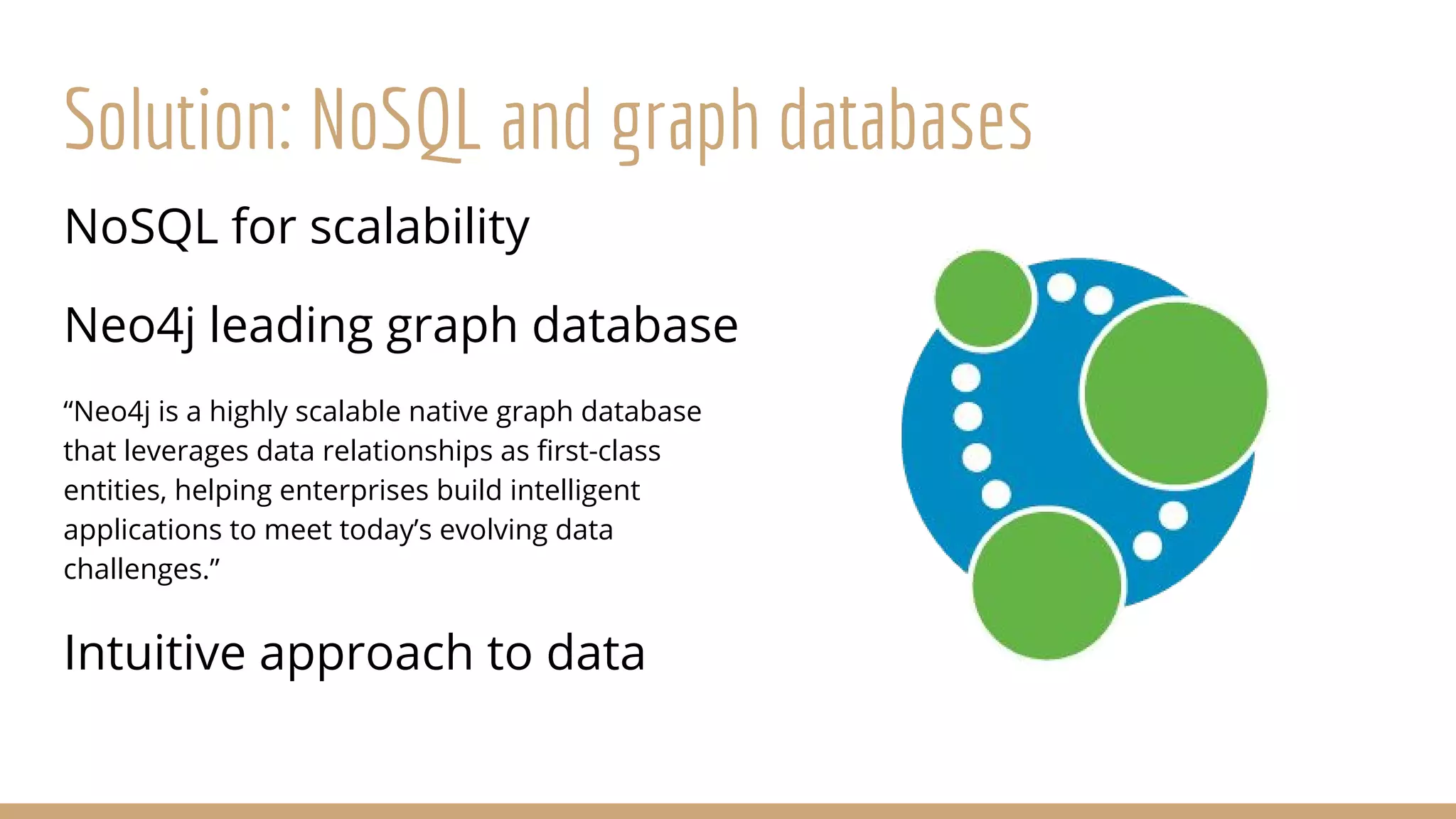 Solution: NoSQL and graph databases

NoSQL for scalability

Neo4j leading graph database

“Neo4j is a highly scalable native graph database that leverages data relationships as first-class entities, helping enterprises build intelligent applications to meet today’s evolving data challenges.”

Intuitive approach to data